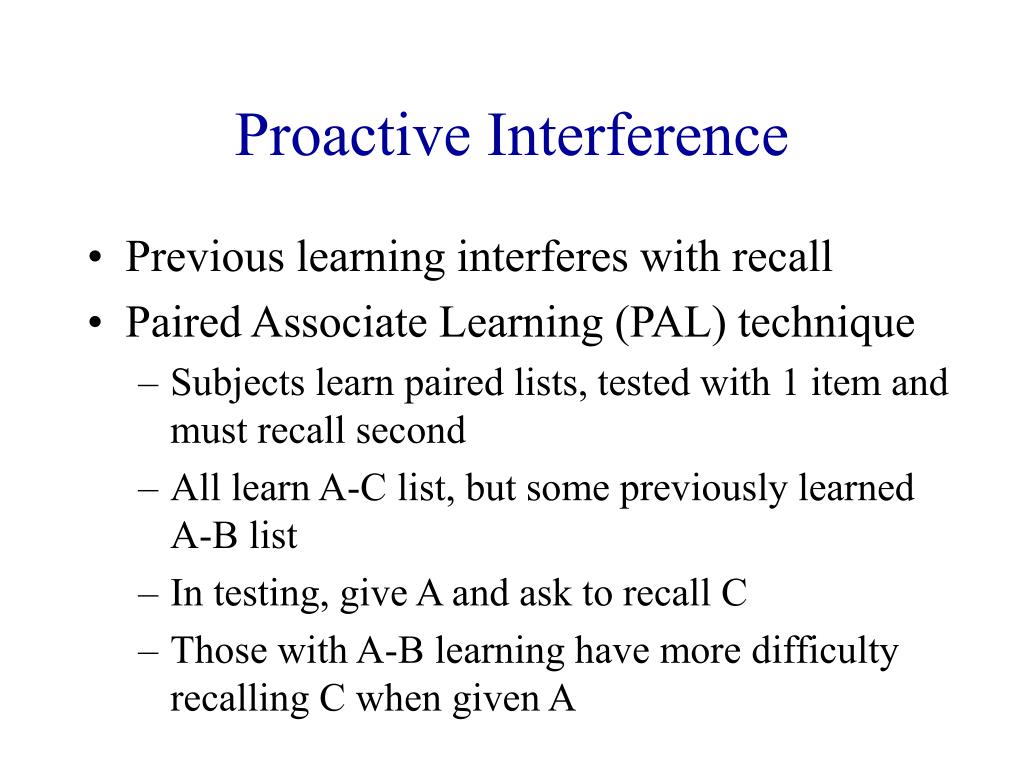 Proactive Interference

• Previous learning interferes with recall
• Paired Associate Learning (PAL) technique
  – Subjects learn paired lists, tested with 1 item and must recall second
  – All learn A-C list, but some previously learned A-B list
  – In testing, give A and ask to recall C
  – Those with A-B learning have more difficulty recalling C when given A